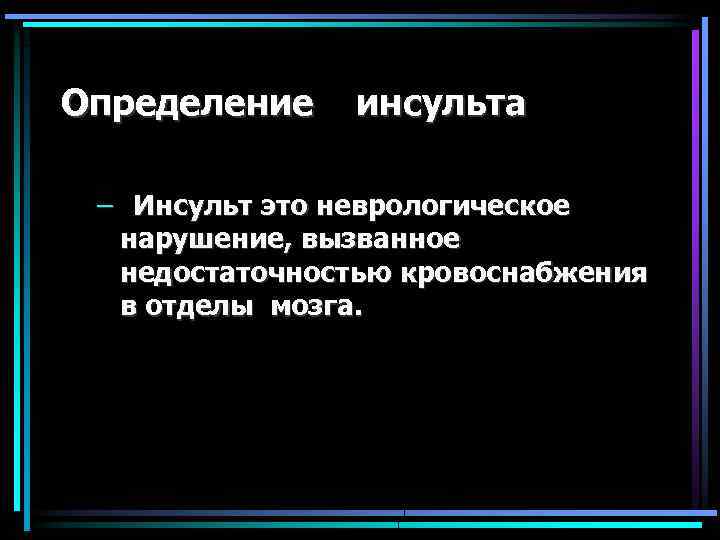 Определение инсульта

– Инсульт это неврологическое нарушение, вызванное недостаточностью кровоснабжения в отделы мозга.